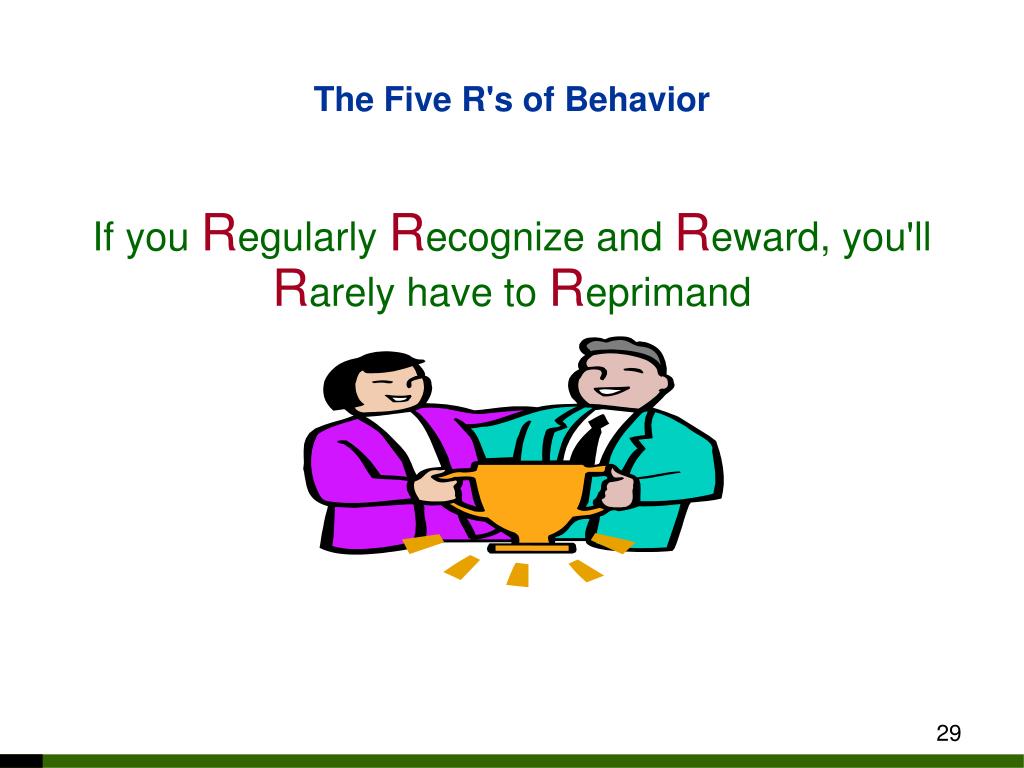 The Five R's of Behavior

If you Regularly Recognize and Reward, you'll Rarely have to Reprimand

29